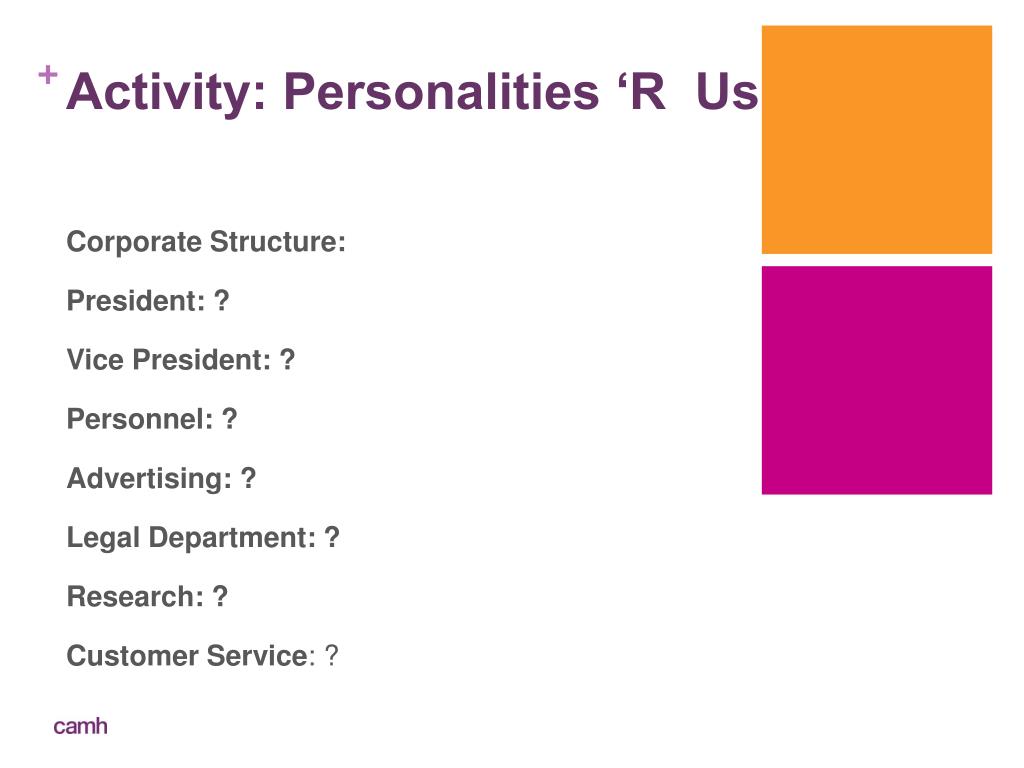 + Activity: Personalities ‘R Us

Corporate Structure:

President: ?

Vice President: ?

Personnel: ?

Advertising: ?

Legal Department: ?

Research: ?

Customer Service: ?

camh